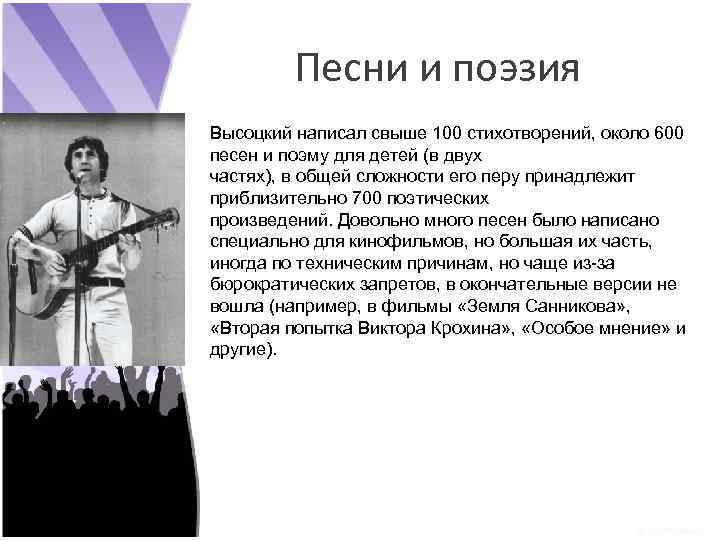 Песни и поэзия

Высоцкий написал свыше 100 стихотворений, около 600 песен и поэму для детей (в двух частях), в общей сложности его перу принадлежит приблизительно 700 поэтических произведений. Довольно много песен было написано специально для кинофильмов, но большая их часть, иногда по техническим причинам, но чаще из-за бюрократических запретов, в окончательные версии не вошла (например, в фильмы «Земля Санникова», «Вторая попытка Виктора Крохина», «Особое мнение» и другие).